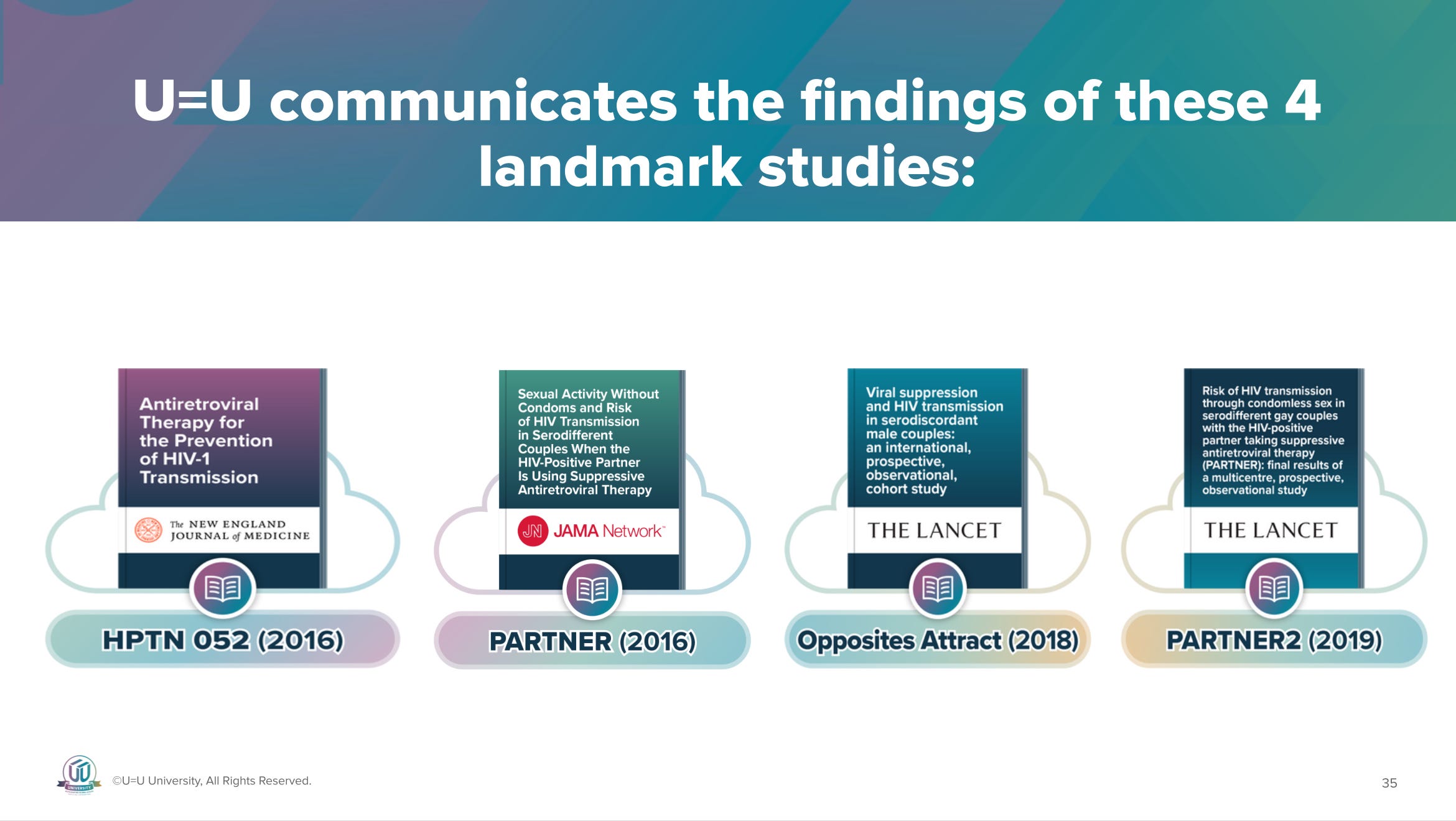 U=U communicates the findings of these 4 landmark studies:

Antiretroviral Therapy for the Prevention of HIV-1 Transmission

The NEW ENGLAND JOURNAL of MEDICINE

HPTN 052 (2016)

Sexual Activity Without Condoms and Risk of HIV Transmission in Serodifferent Couples When the HIV-Positive Partner Is Using Suppressive Antiretroviral Therapy

JN JAMA Network

PARTNER (2016)

Viral suppression and HIV transmission in serodiscordant male couples: an international, prospective, observational, cohort study

THE LANCET

Opposites Attract (2018)

Risk of HIV transmission through condomless sex in serodifferent gay couples with the HIV-positive partner taking suppressive antiretroviral therapy (PARTNER): final results of a multicentre, prospective, observational study

THE LANCET

PARTNER2 (2019)

UU UNIVERSITY

©U=U University, All Rights Reserved.

35